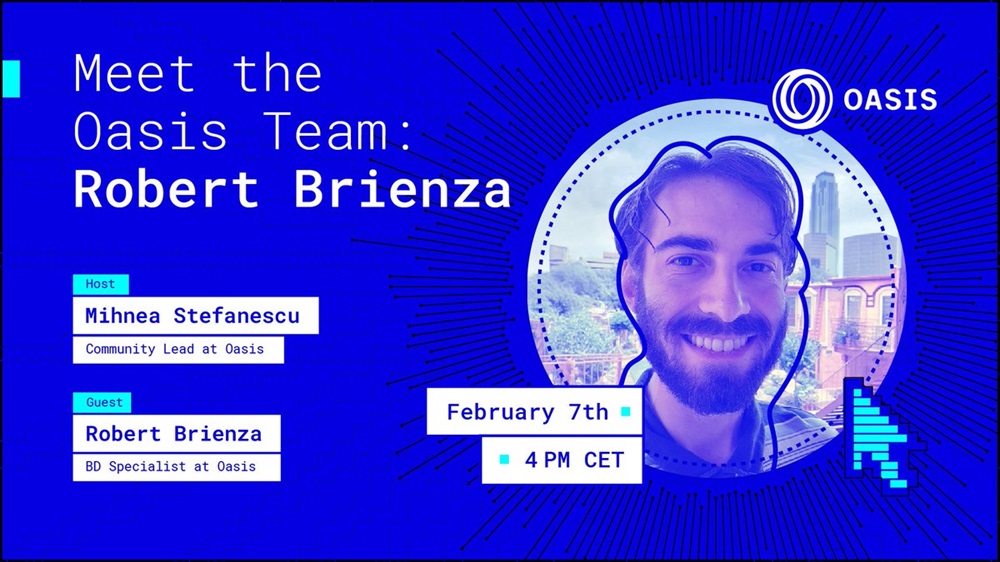 Meet the Oasis Team: Robert Brienza

OASIS

Host
Mihnea Stefanescu
Community Lead at Oasis

Guest
Robert Brienza
BD Specialist at Oasis

February 7th
4 PM CET